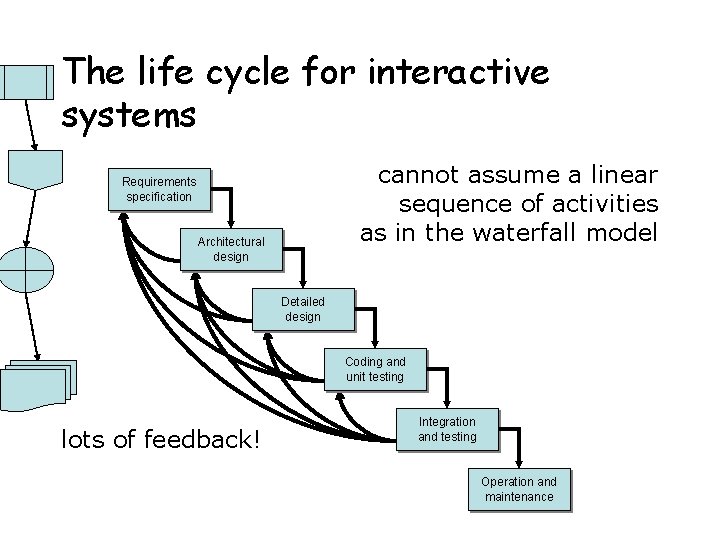 The life cycle for interactive systems

cannot assume a linear sequence of activities as in the waterfall model

Requirements specification

Architectural design

Detailed design

Coding and unit testing

Integration and testing

Operation and maintenance

lots of feedback!